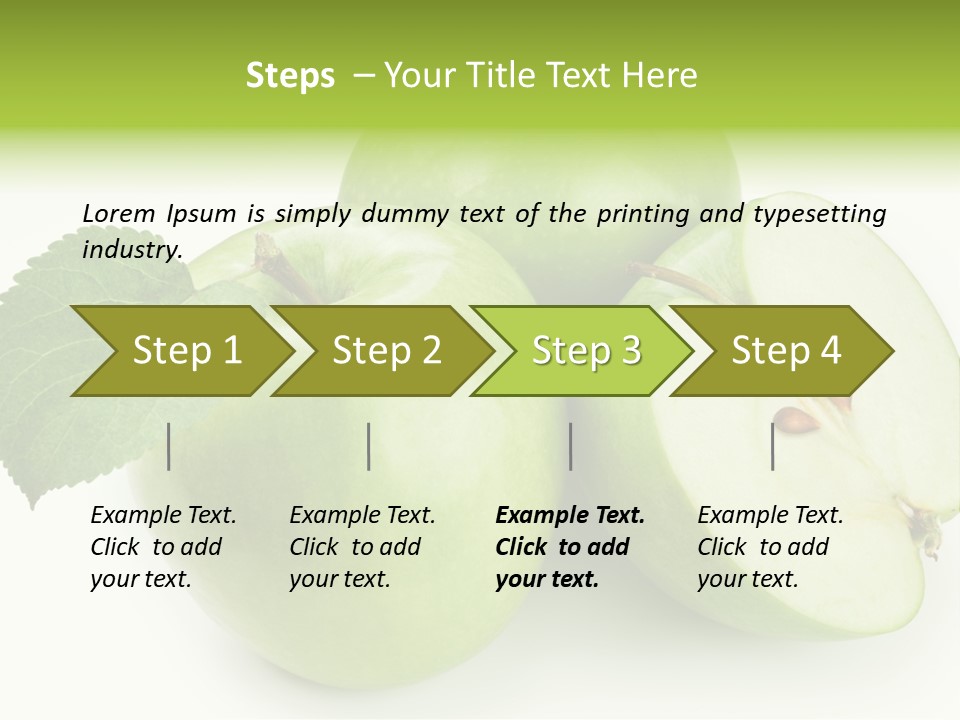 Steps – Your Title Text Here

Lorem Ipsum is simply dummy text of the printing and typesetting industry.

Step 1

Step 2

Step 3

Step 4

Example Text. Click to add your text.

Example Text. Click to add your text.

Example Text. Click to add your text.

Example Text. Click to add your text.